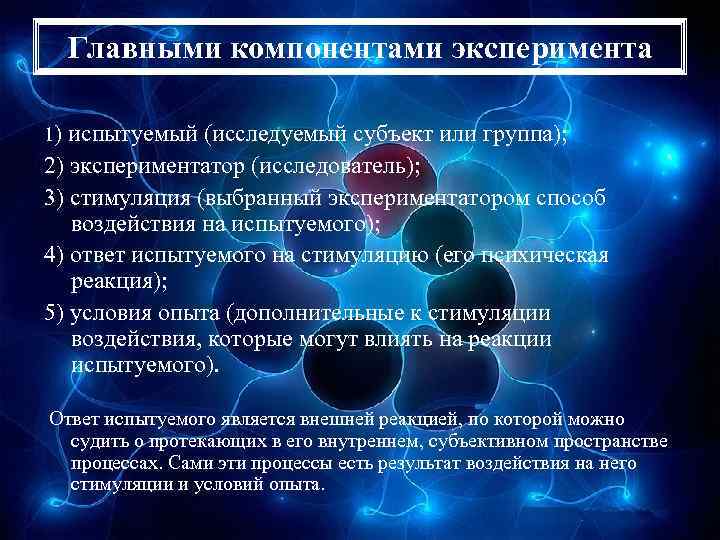 Главными компонентами эксперимента

1) испытуемый (исследуемый субъект или группа);

2) экспериментатор (исследователь);

3) стимуляция (выбранный экспериментатором способ воздействия на испытуемого);

4) ответ испытуемого на стимуляцию (его психическая реакция);

5) условия опыта (дополнительные к стимуляции воздействия, которые могут влиять на реакции испытуемого).

Ответ испытуемого является внешней реакцией, по которой можно судить о протекающих в его внутреннем, субъективном пространстве процессах. Сами эти процессы есть результат воздействия на него стимуляции и условий опыта.